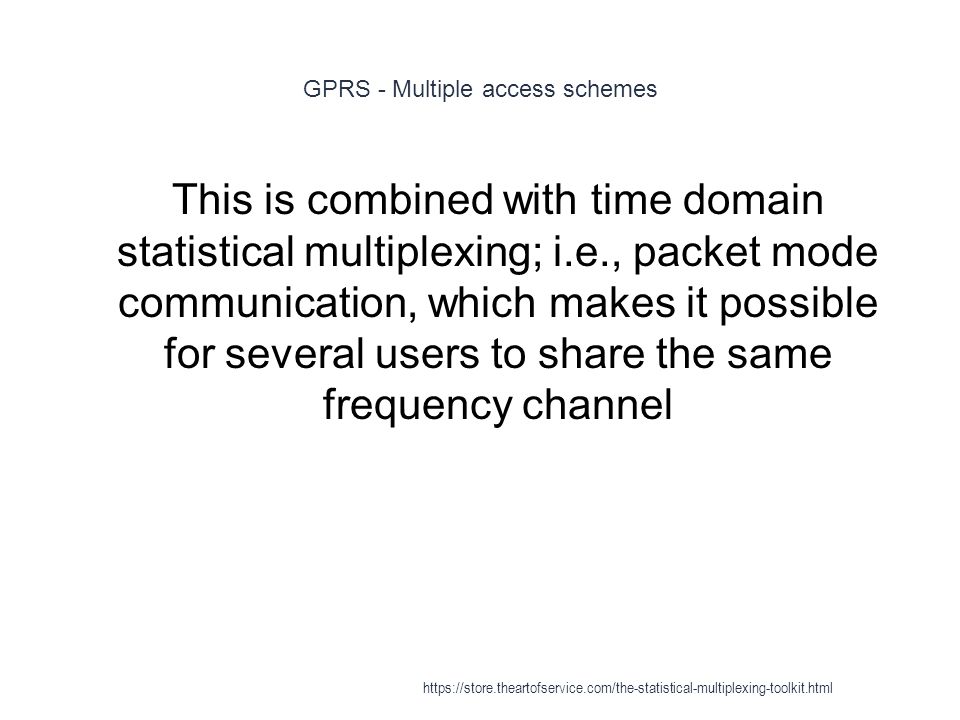 GPRS - Multiple access schemes

This is combined with time domain statistical multiplexing; i.e., packet mode communication, which makes it possible for several users to share the same frequency channel

https://store.theartofservice.com/the-statistical-multiplexing-toolkit.html